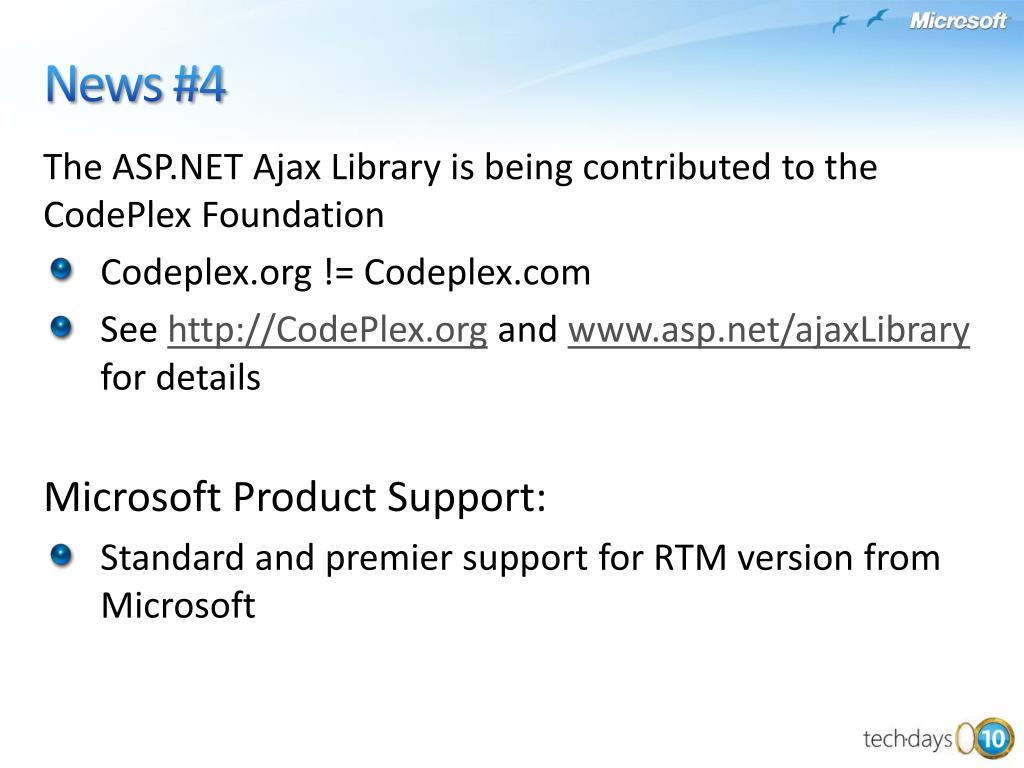 Microsoft

News #4

The ASP.NET Ajax Library is being contributed to the CodePlex Foundation

Codeplex.org != Codeplex.com

See http://CodePlex.org and www.asp.net/ajaxLibrary for details

Microsoft Product Support:

Standard and premier support for RTM version from Microsoft

techdays 10